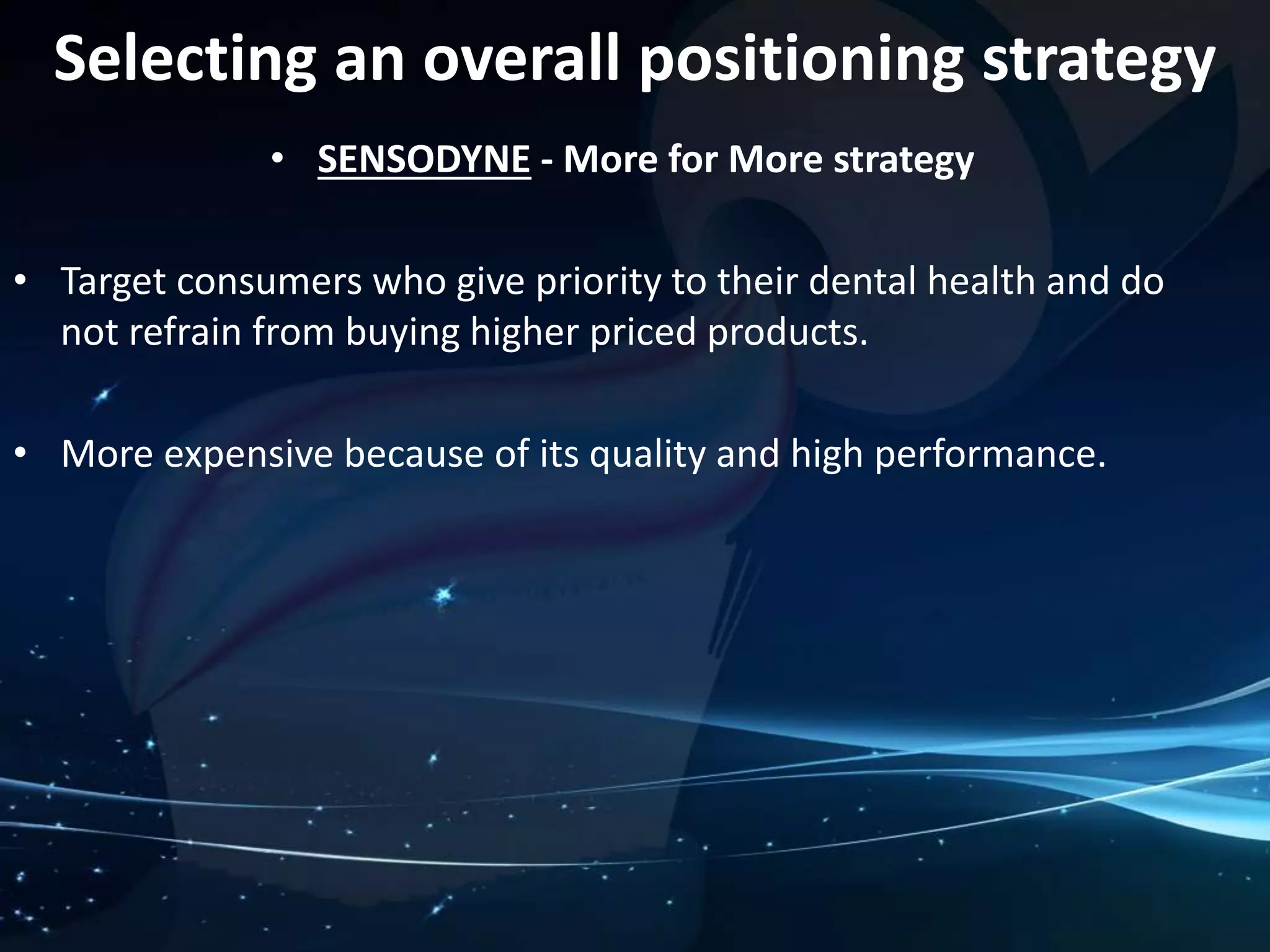 Selecting an overall positioning strategy

• SENSODYNE - More for More strategy

• Target consumers who give priority to their dental health and do not refrain from buying higher priced products.

• More expensive because of its quality and high performance.